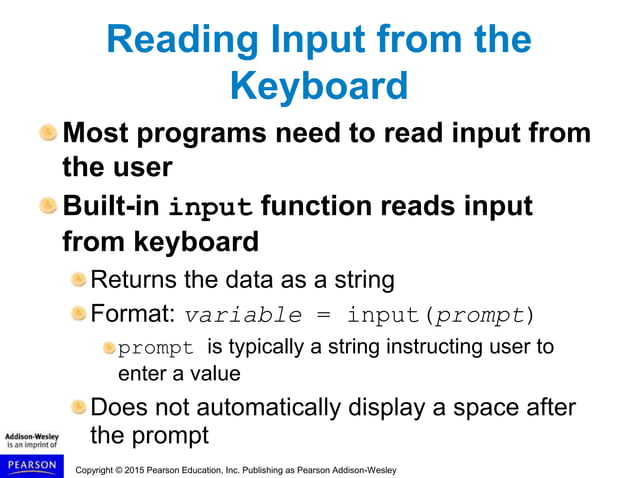 Reading Input from the Keyboard

Most programs need to read input from the user

Built-in input function reads input from keyboard

Returns the data as a string

Format: variable = input(prompt)

prompt is typically a string instructing user to enter a value

Does not automatically display a space after the prompt

Addison-Wesley is an imprint of

PEARSON

Copyright © 2015 Pearson Education, Inc. Publishing as Pearson Addison-Wesley